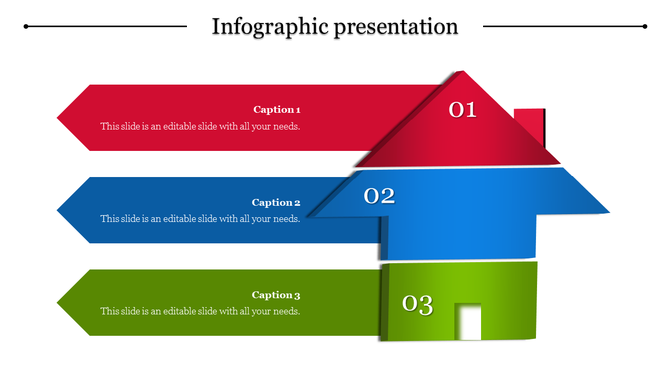 Infographic presentation

Caption 1
This slide is an editable slide with all your needs.

01

Caption 2
This slide is an editable slide with all your needs.

02

Caption 3
This slide is an editable slide with all your needs.

03